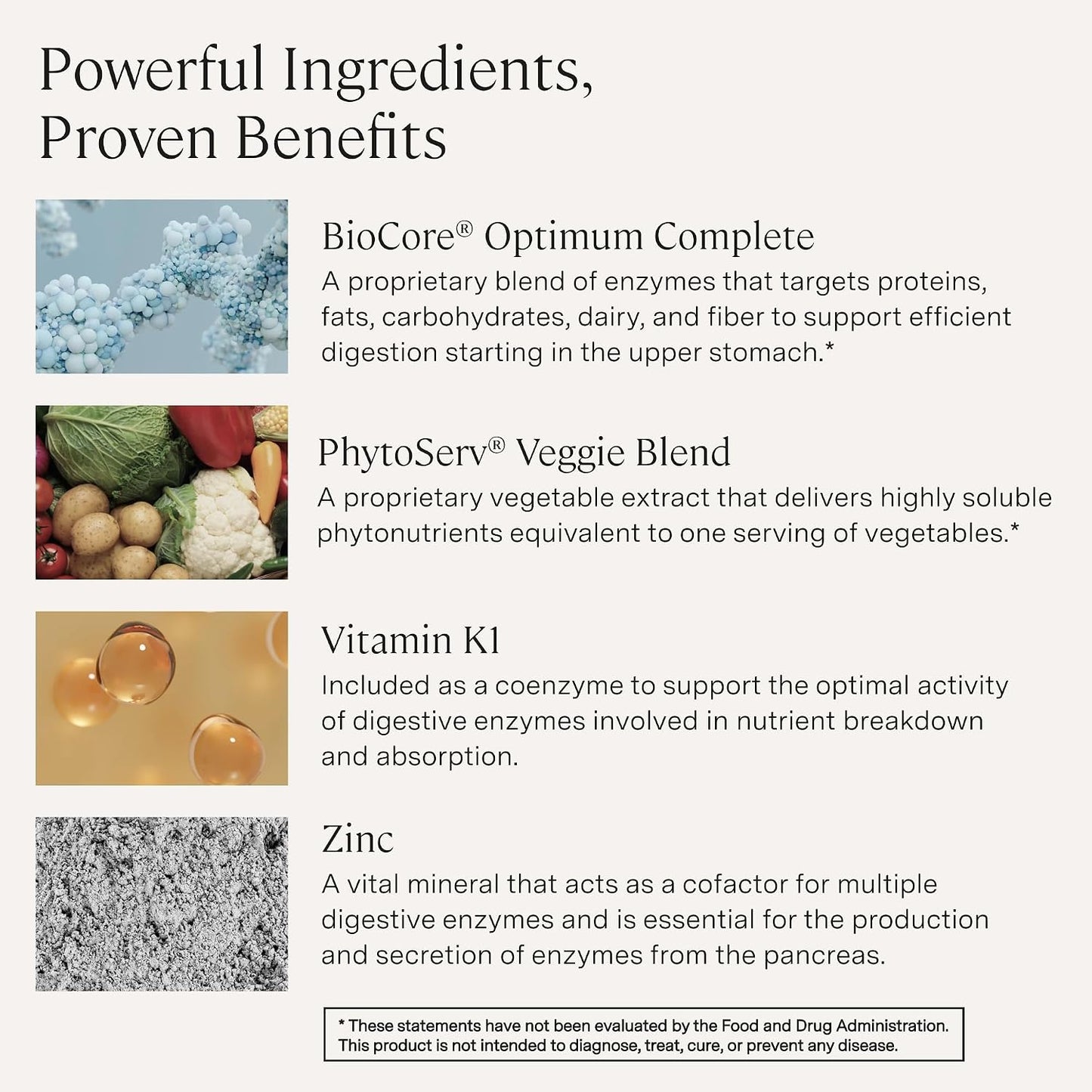 Powerful Ingredients, Proven Benefits

BioCore® Optimum Complete
A proprietary blend of enzymes that targets proteins, fats, carbohydrates, dairy, and fiber to support efficient digestion starting in the upper stomach.*

PhytoServ® Veggie Blend
A proprietary vegetable extract that delivers highly soluble phytonutrients equivalent to one serving of vegetables.*

Vitamin K1
Included as a coenzyme to support the optimal activity of digestive enzymes involved in nutrient breakdown and absorption.

Zinc
A vital mineral that acts as a cofactor for multiple digestive enzymes and is essential for the production and secretion of enzymes from the pancreas.

* These statements have not been evaluated by the Food and Drug Administration. This product is not intended to diagnose, treat, cure, or prevent any disease.